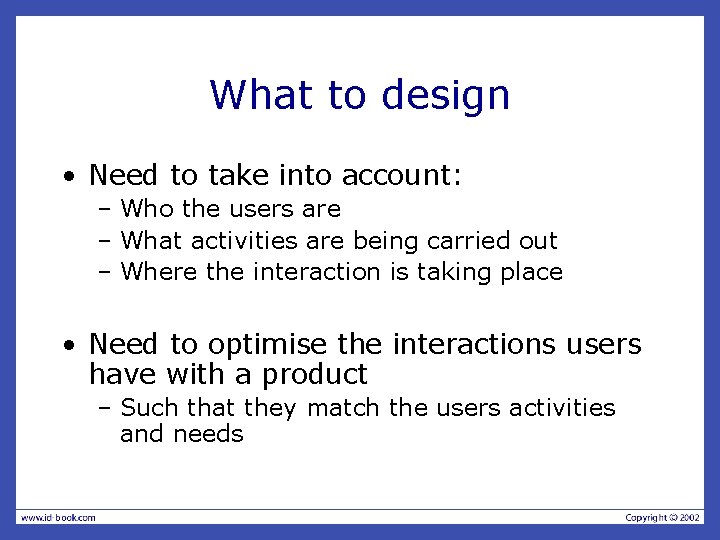 What to design

• Need to take into account:
– Who the users are
– What activities are being carried out
– Where the interaction is taking place

• Need to optimise the interactions users have with a product
– Such that they match the users activities and needs

www.id-book.com

Copyright © 2002